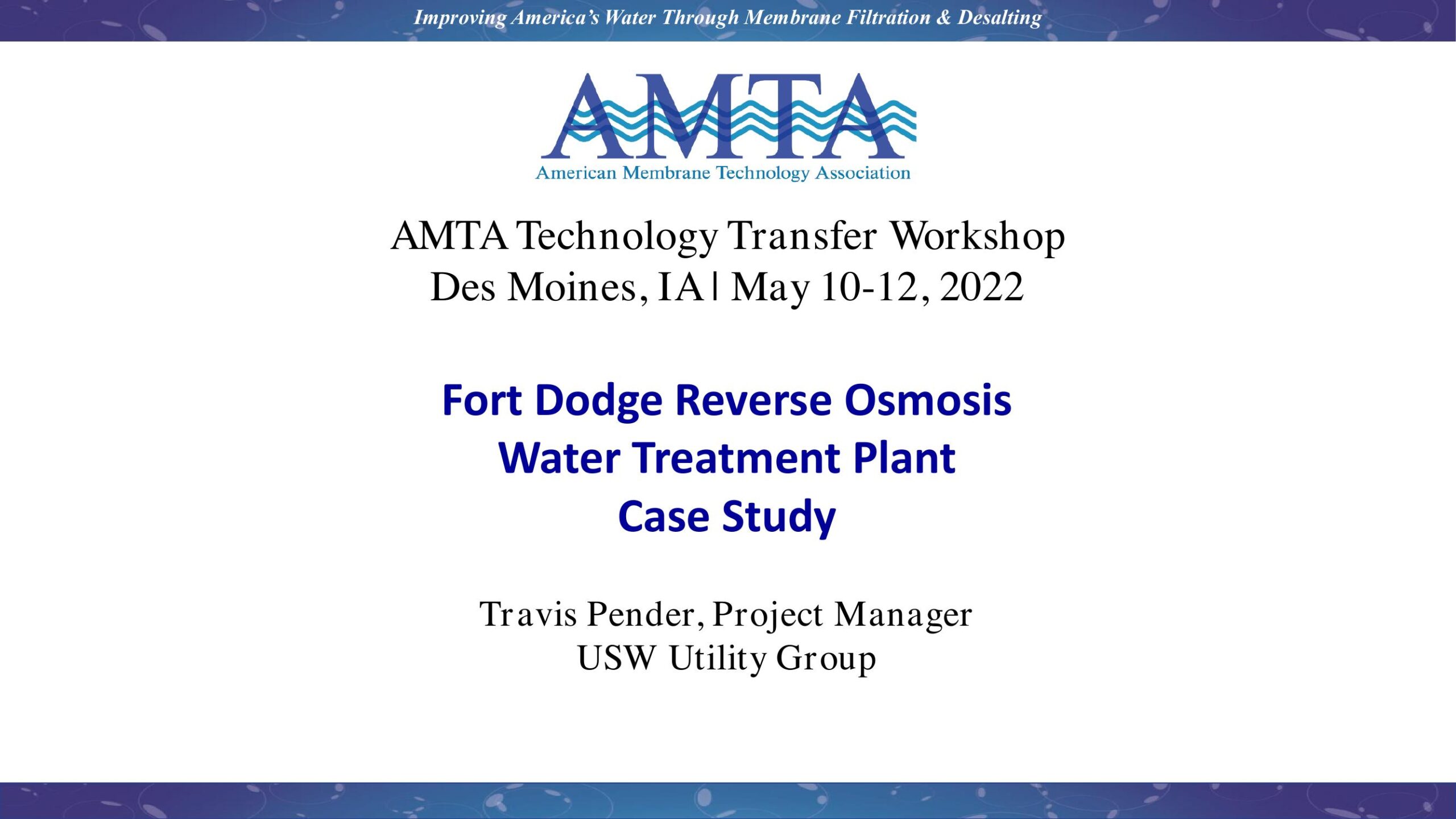 Improving America's Water Through Membrane Filtration & Desalting

AMTA

American Membrane Technology Association

AMTA Technology Transfer Workshop
Des Moines, IA | May 10-12, 2022

Fort Dodge Reverse Osmosis
Water Treatment Plant
Case Study

Travis Pender, Project Manager
USW Utility Group